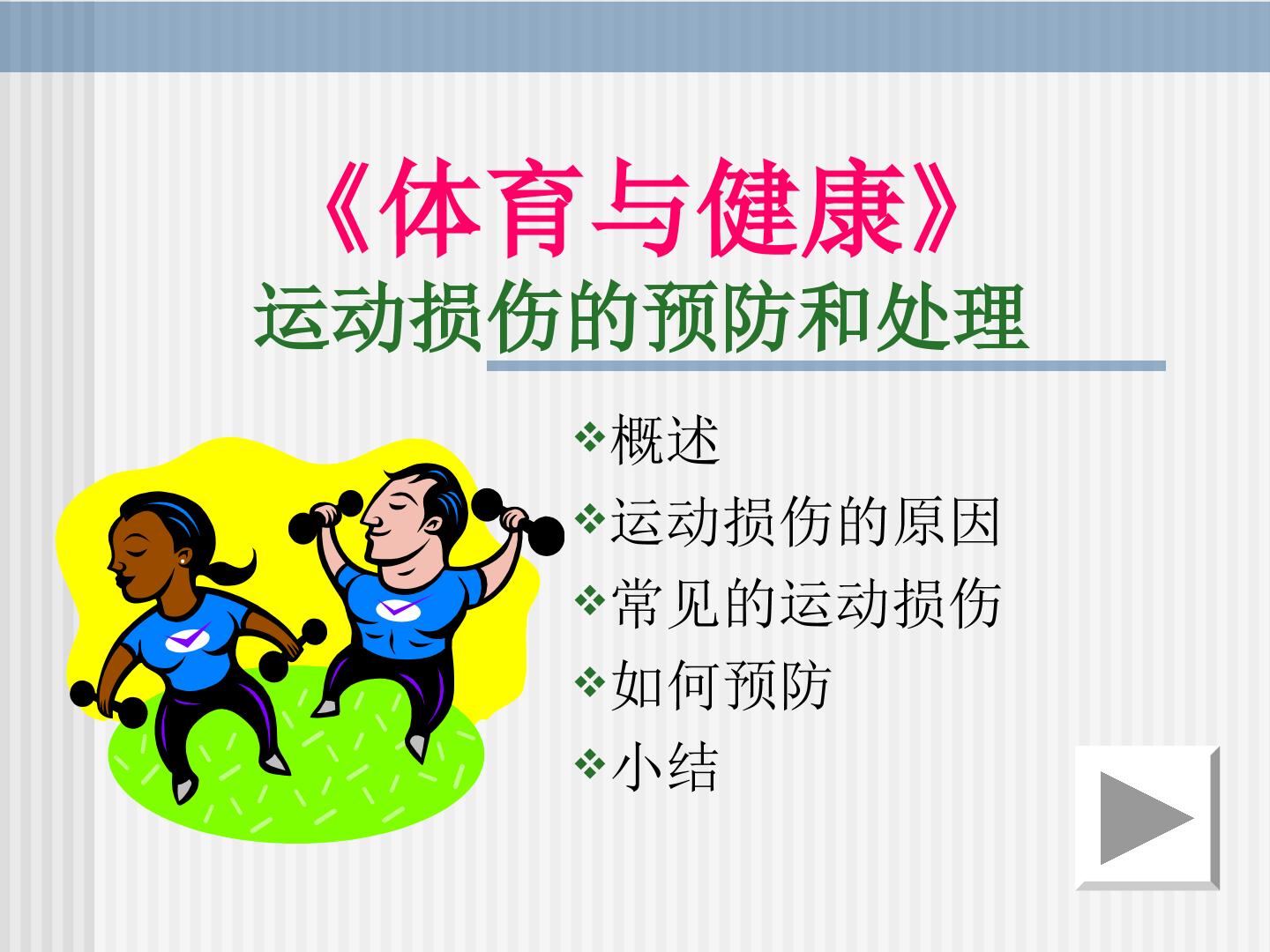 《体育与健康》
运动损伤的预防和处理

❖概述
❖运动损伤的原因
❖常见的运动损伤
❖如何预防
❖小结